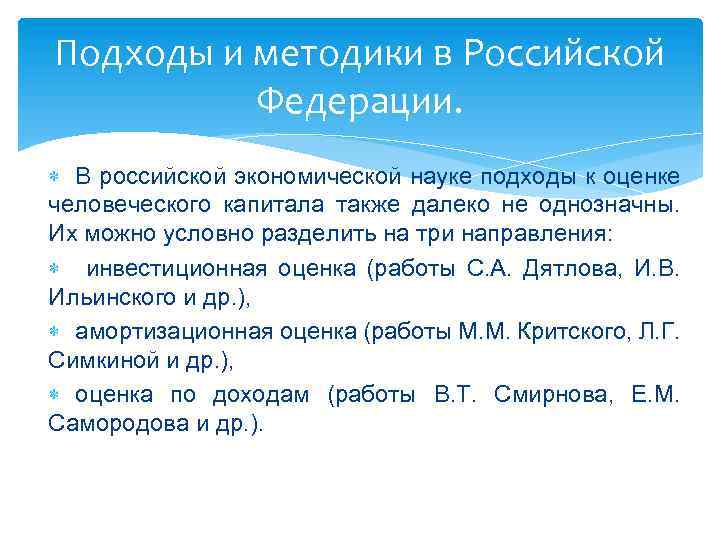 Подходы и методики в Российской Федерации.

В российской экономической науке подходы к оценке человеческого капитала также далеко не однозначны. Их можно условно разделить на три направления:

инвестиционная оценка (работы С.А. Дятлова, И.В. Ильинского и др.),

амортизационная оценка (работы М.М. Критского, Л.Г. Симкиной и др.),

оценка по доходам (работы В.Т. Смирнова, Е.М. Самородова и др.).